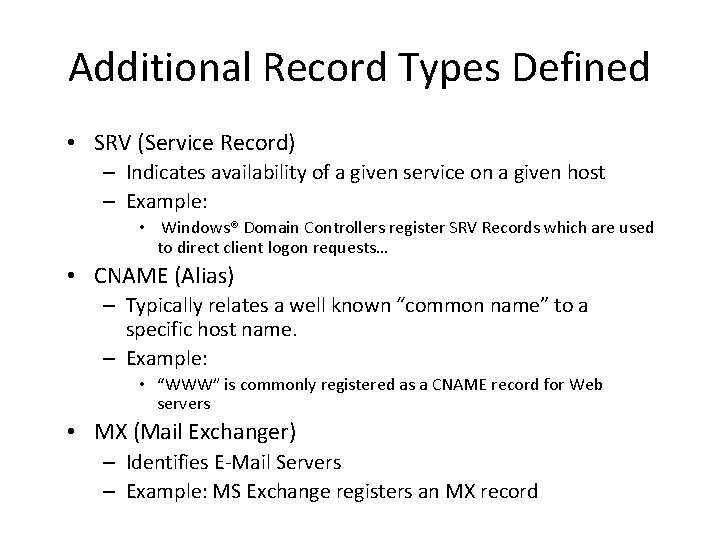 Additional Record Types Defined

• SRV (Service Record)
– Indicates availability of a given service on a given host
– Example:
• Windows® Domain Controllers register SRV Records which are used to direct client logon requests…

• CNAME (Alias)
– Typically relates a well known “common name” to a specific host name.
– Example:
• “WWW” is commonly registered as a CNAME record for Web servers

• MX (Mail Exchanger)
– Identifies E-Mail Servers
– Example: MS Exchange registers an MX record